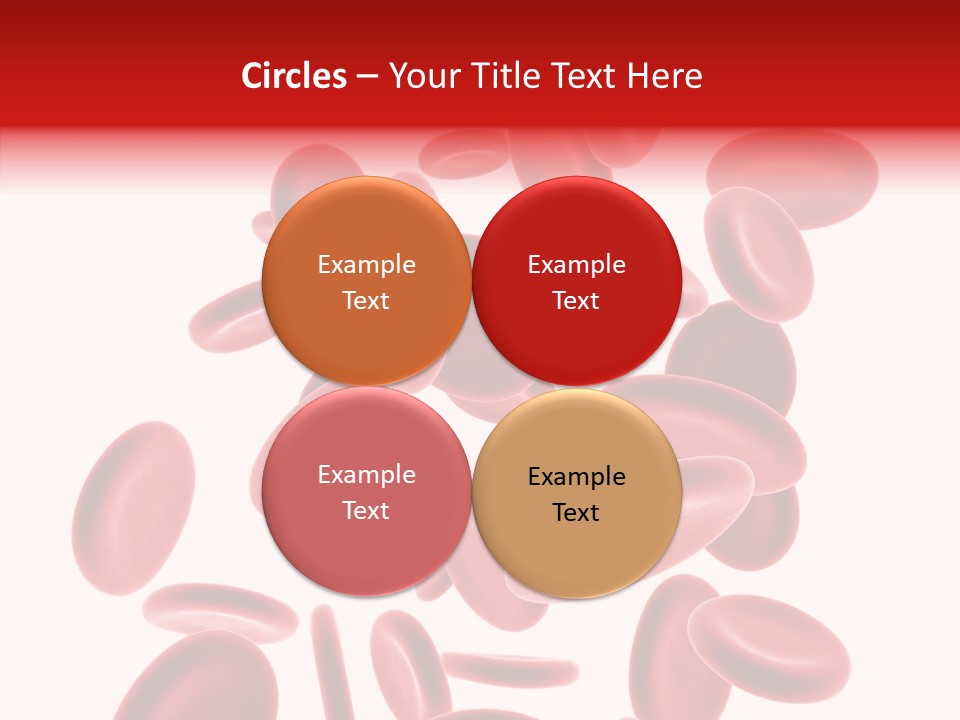 Circles – Your Title Text Here

Example Text

Example Text

Example Text

Example Text